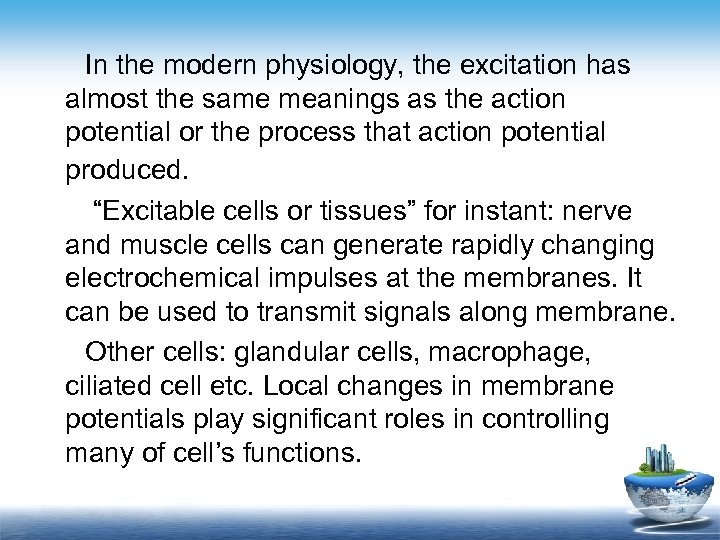 In the modern physiology, the excitation has almost the same meanings as the action potential or the process that action potential produced.

“Excitable cells or tissues” for instant: nerve and muscle cells can generate rapidly changing electrochemical impulses at the membranes. It can be used to transmit signals along membrane.

Other cells: glandular cells, macrophage, ciliated cell etc. Local changes in membrane potentials play significant roles in controlling many of cell’s functions.